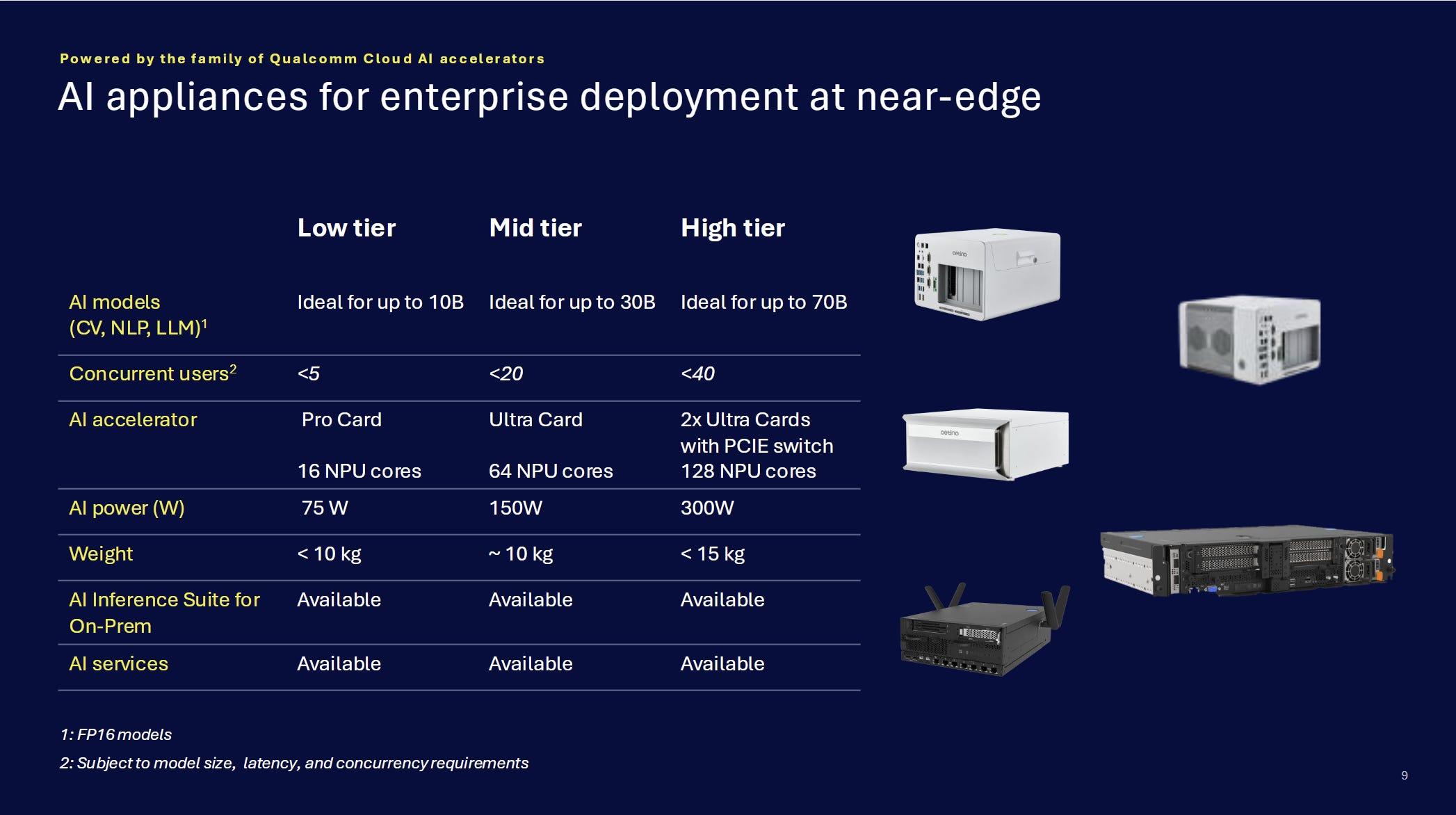 Powered by the family of Qualcomm Cloud AI accelerators

AI appliances for enterprise deployment at near-edge

| | Low tier | Mid tier | High tier |
|---|---|---|---|
| AI models (CV, NLP, LLM)$^1$ | Ideal for up to 10B | Ideal for up to 30B | Ideal for up to 70B |
| Concurrent users$^2$ | <5 | <20 | <40 |
| AI accelerator | Pro Card 16 NPU cores | Ultra Card 64 NPU cores | 2x Ultra Cards with PCIE switch 128 NPU cores |
| AI power (W) | 75 W | 150W | 300W |
| Weight | < 10 kg | ~ 10 kg | < 15 kg |
| AI Inference Suite for On-Prem | Available | Available | Available |
| AI services | Available | Available | Available |

aetina

aetina

1: FP16 models

2: Subject to model size, latency, and concurrency requirements

9